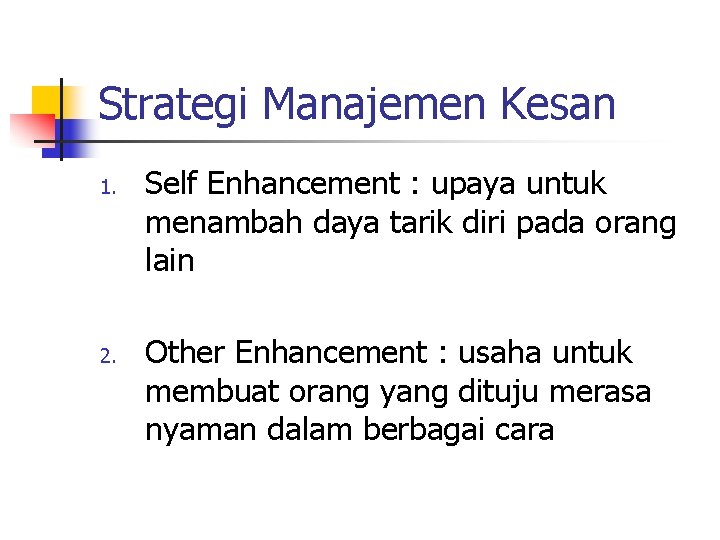 Strategi Manajemen Kesan

1. Self Enhancement : upaya untuk menambah daya tarik diri pada orang lain

2. Other Enhancement : usaha untuk membuat orang yang dituju merasa nyaman dalam berbagai cara